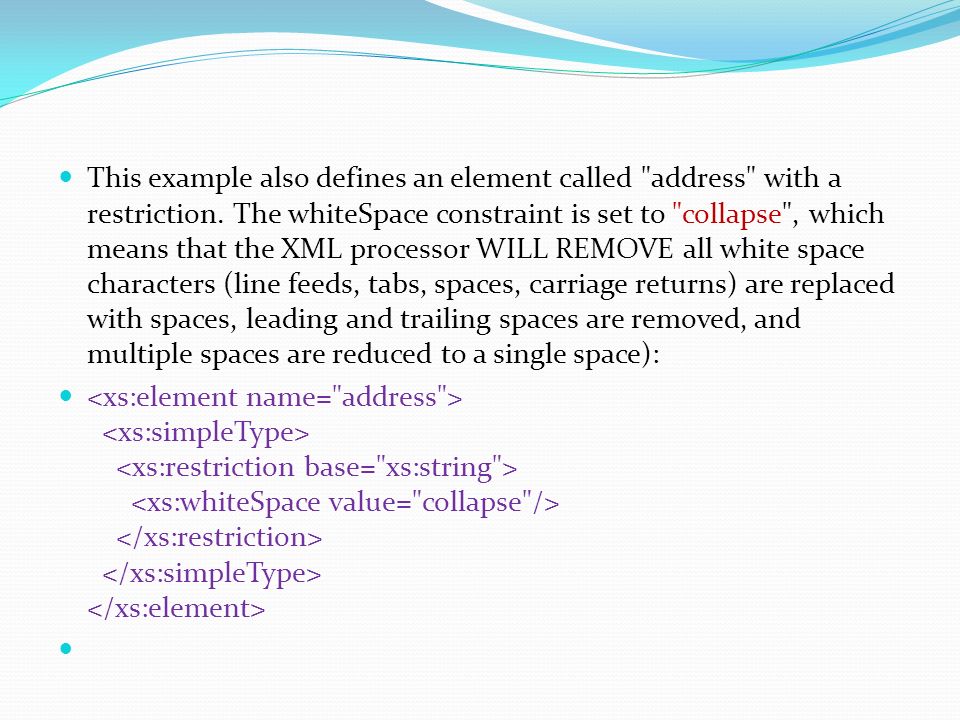 This example also defines an element called "address" with a restriction. The whiteSpace constraint is set to "collapse", which means that the XML processor WILL REMOVE all white space characters (line feeds, tabs, spaces, carriage returns) are replaced with spaces, leading and trailing spaces are removed, and multiple spaces are reduced to a single space):

<xs:element name="address">
<xs:simpleType>
<xs:restriction base="xs:string">
<xs:whiteSpace value="collapse"/>
</xs:restriction>
</xs:simpleType>
</xs:element>